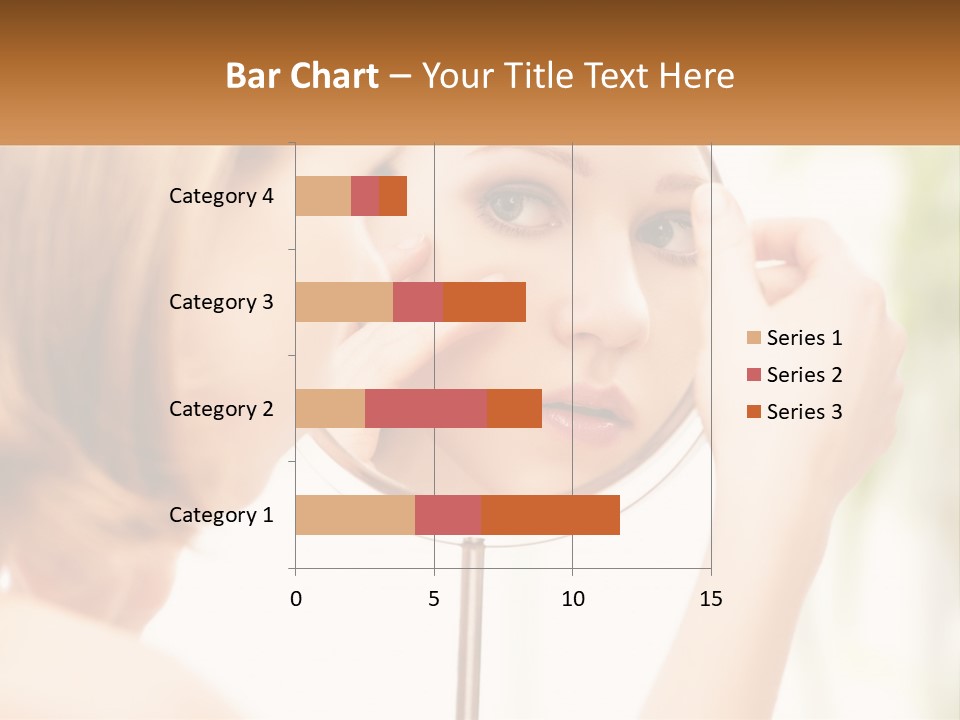 Bar Chart – Your Title Text Here

Category 4
Category 3
Category 2
Category 1

0
5
10
15

Series 1
Series 2
Series 3